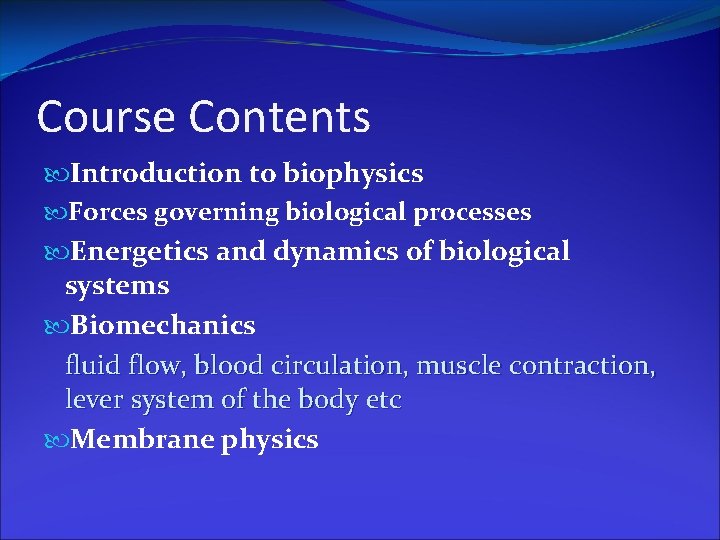 Course Contents

Introduction to biophysics

Forces governing biological processes

Energetics and dynamics of biological systems

Biomechanics

fluid flow, blood circulation, muscle contraction, lever system of the body etc

Membrane physics